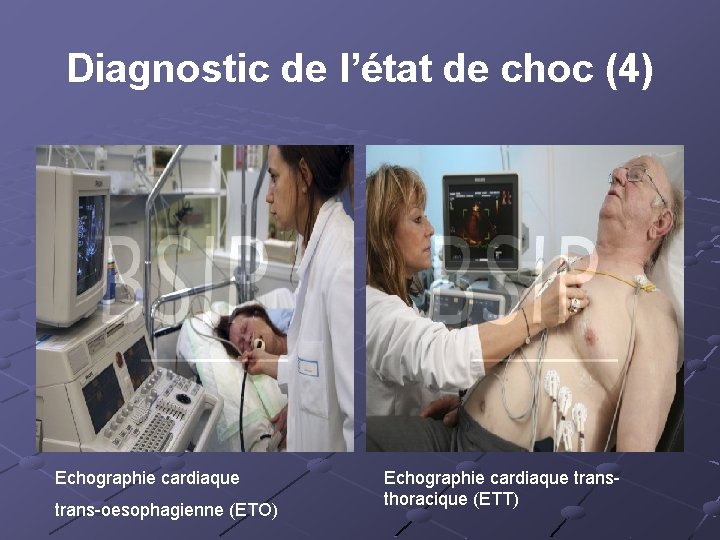 Diagnostic de l'état de choc (4)

BSIP

BSIP

Echographie cardiaque trans-oesophagienne (ETO)

Echographie cardiaque trans-thoracique (ETT)